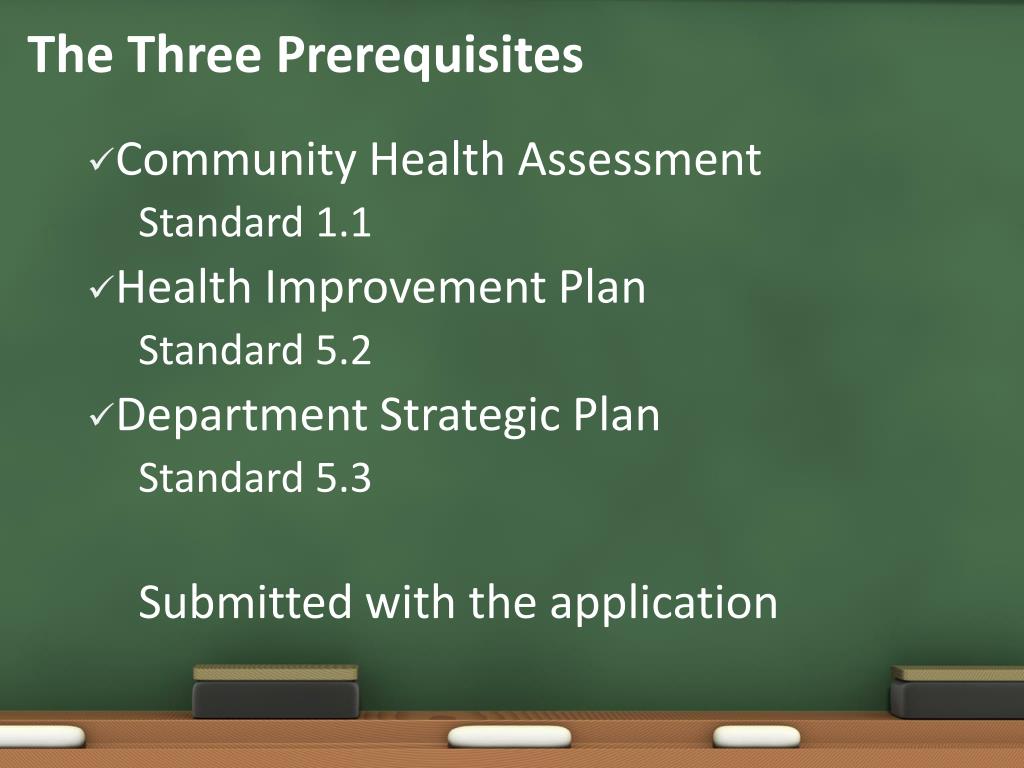 The Three Prerequisites

✓Community Health Assessment
Standard 1.1
✓Health Improvement Plan
Standard 5.2
✓Department Strategic Plan
Standard 5.3

Submitted with the application